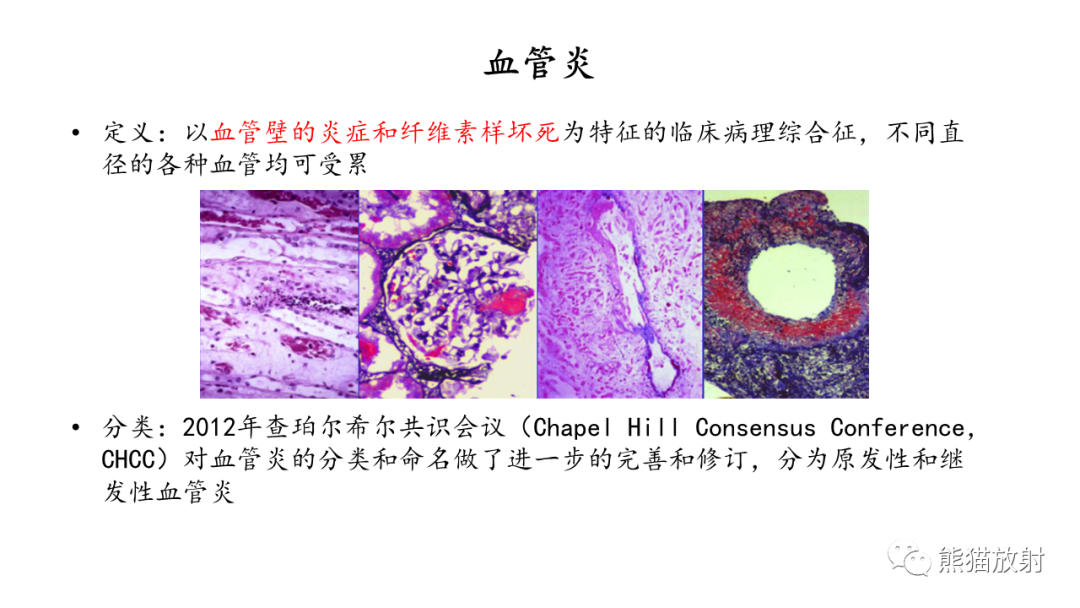 血管炎

• 定义：以血管壁的炎症和纤维素样坏死为特征的临床病理综合征，不同直径的各种血管均可受累

• 分类：2012年查珀尔希尔共识会议（Chapel Hill Consensus Conference, CHCC）对血管炎的分类和命名做了进一步的完善和修订，分为原发性和继发性血管炎

熊猫放射